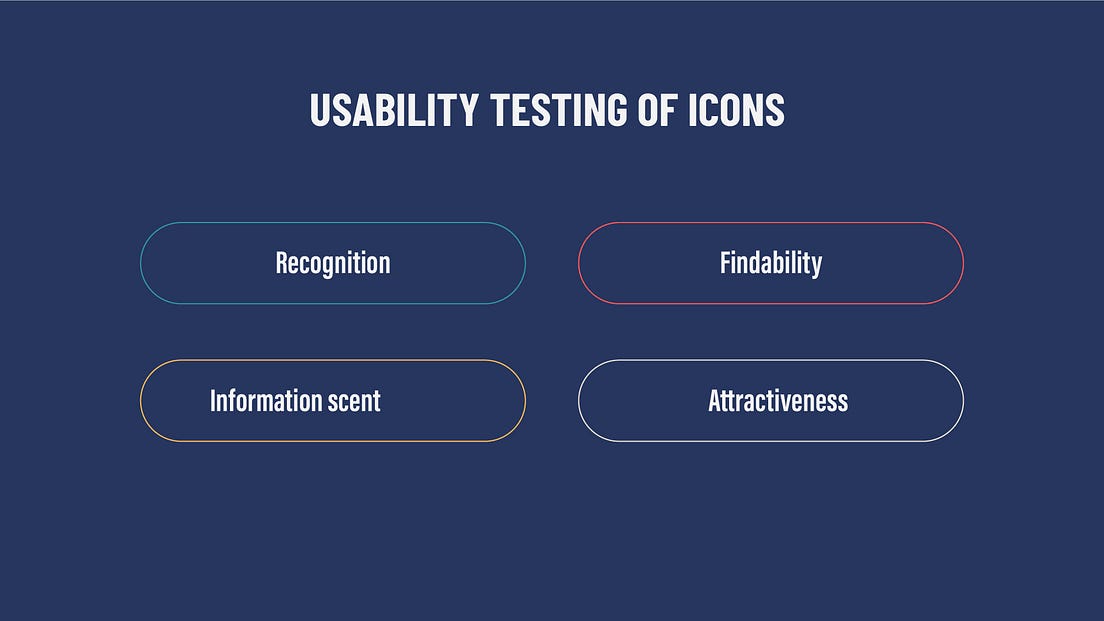 USABILITY TESTING OF ICONS

Recognition

Findability

Information scent

Attractiveness